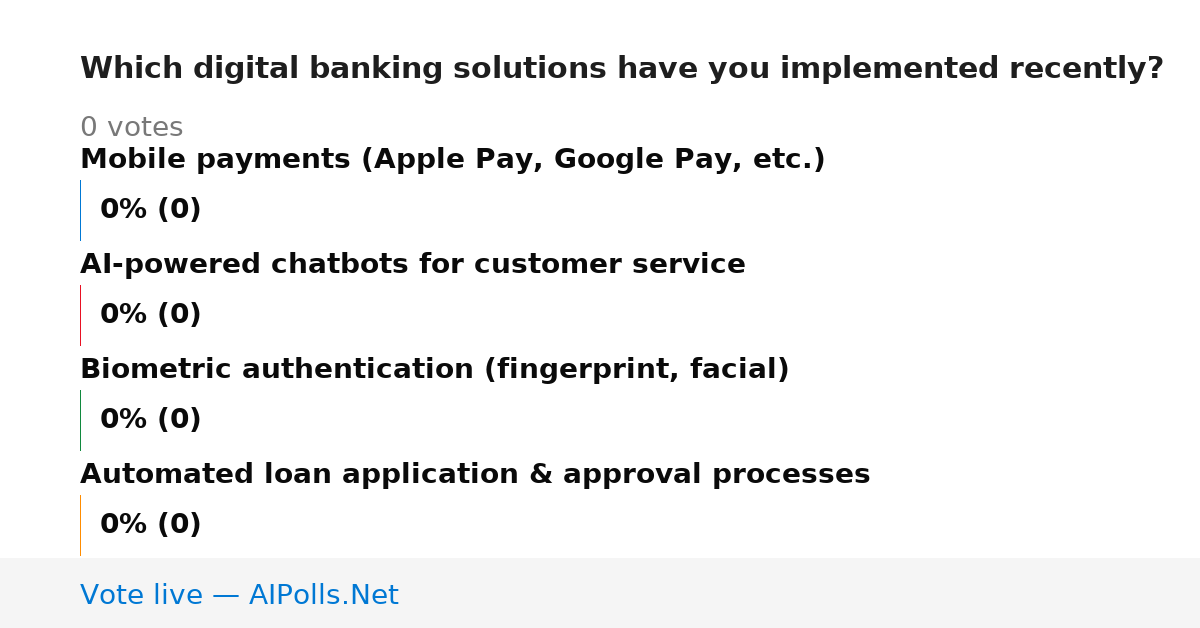 Which digital banking solutions have you implemented recently?

0 votes

Mobile payments (Apple Pay, Google Pay, etc.)

0% (0)

AI-powered chatbots for customer service

0% (0)

Biometric authentication (fingerprint, facial)

0% (0)

Automated loan application & approval processes

0% (0)

Vote live — AIPolls.Net